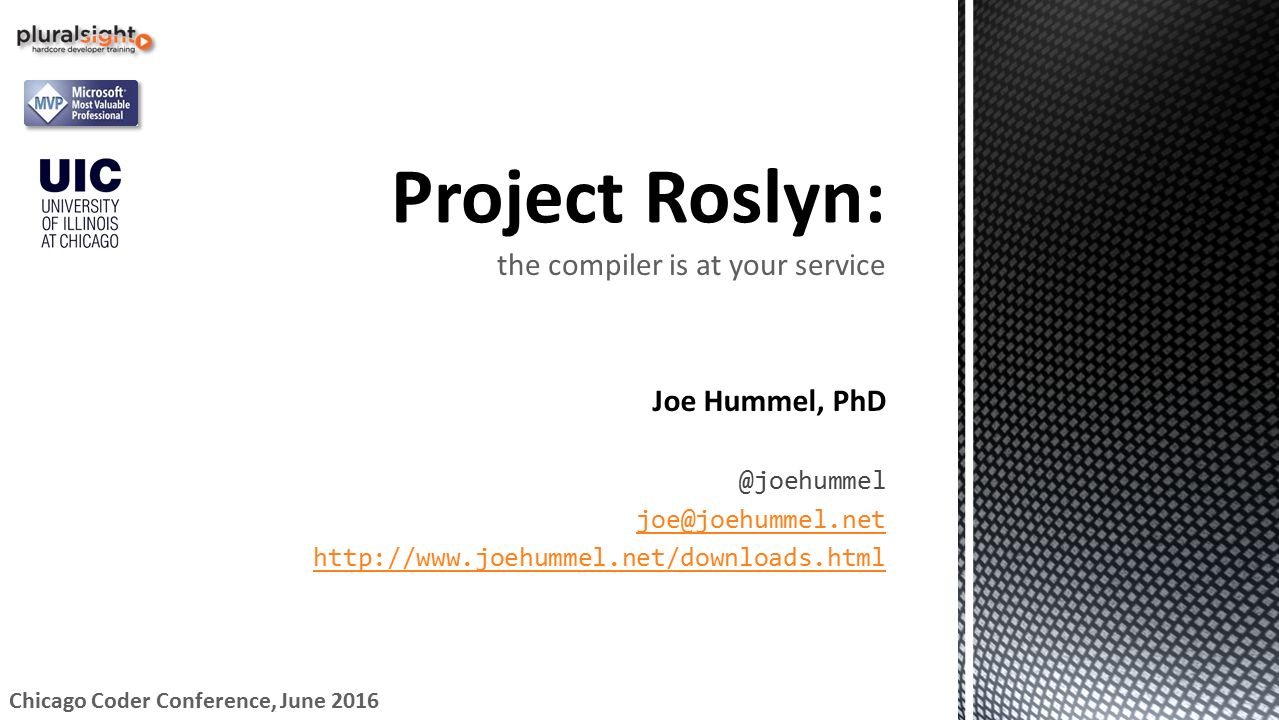 pluralsight
hardcore developer training

MVP Microsoft Most Valuable Professional

UIC
UNIVERSITY OF ILLINOIS AT CHICAGO

Project Roslyn:

the compiler is at your service

Joe Hummel, PhD

@joehummel

joe@joehummel.net

http://www.joehummel.net/downloads.html

Chicago Coder Conference, June 2016